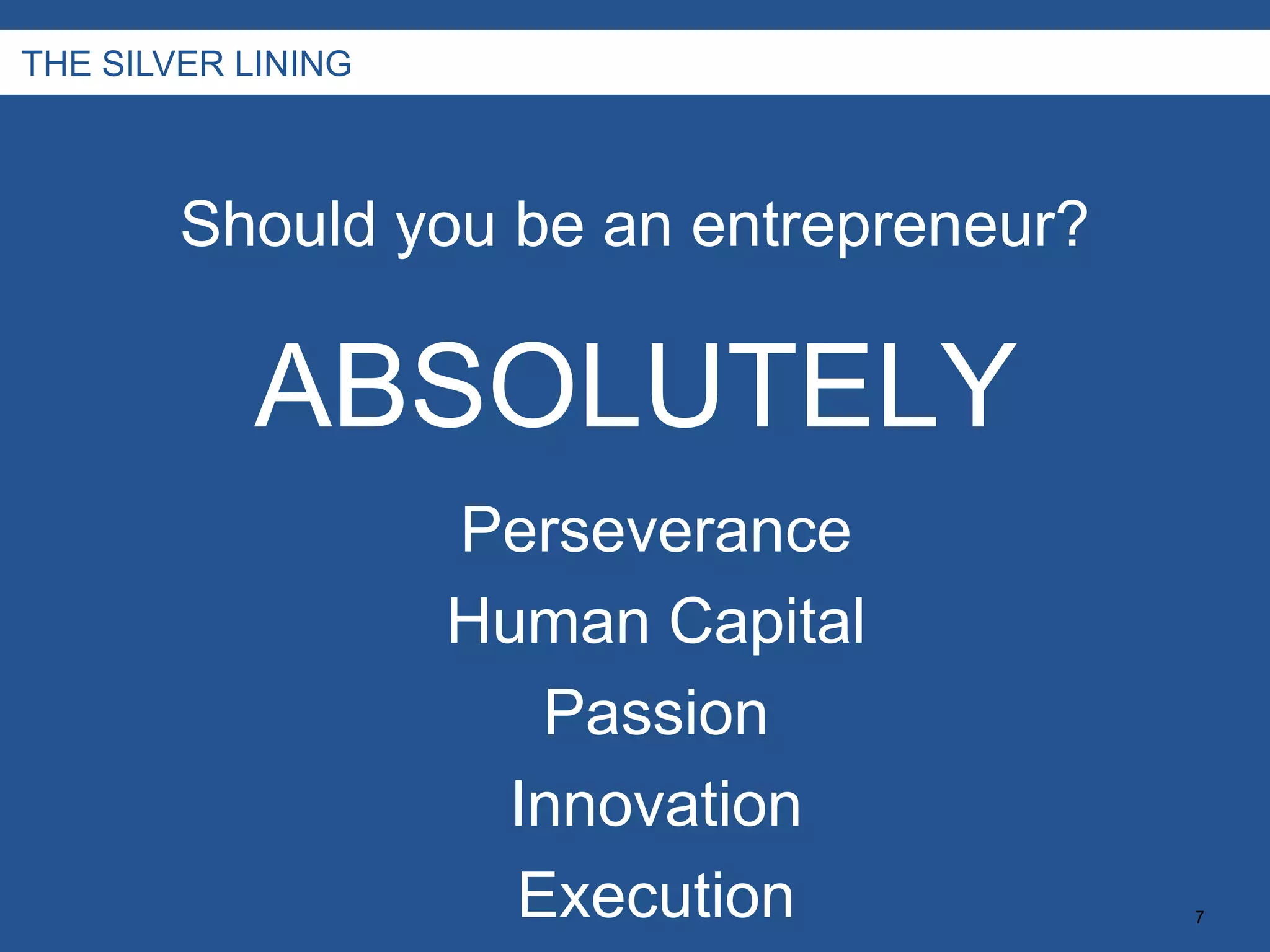 THE SILVER LINING

Should you be an entrepreneur?

ABSOLUTELY

Perseverance

Human Capital

Passion

Innovation

Execution

7